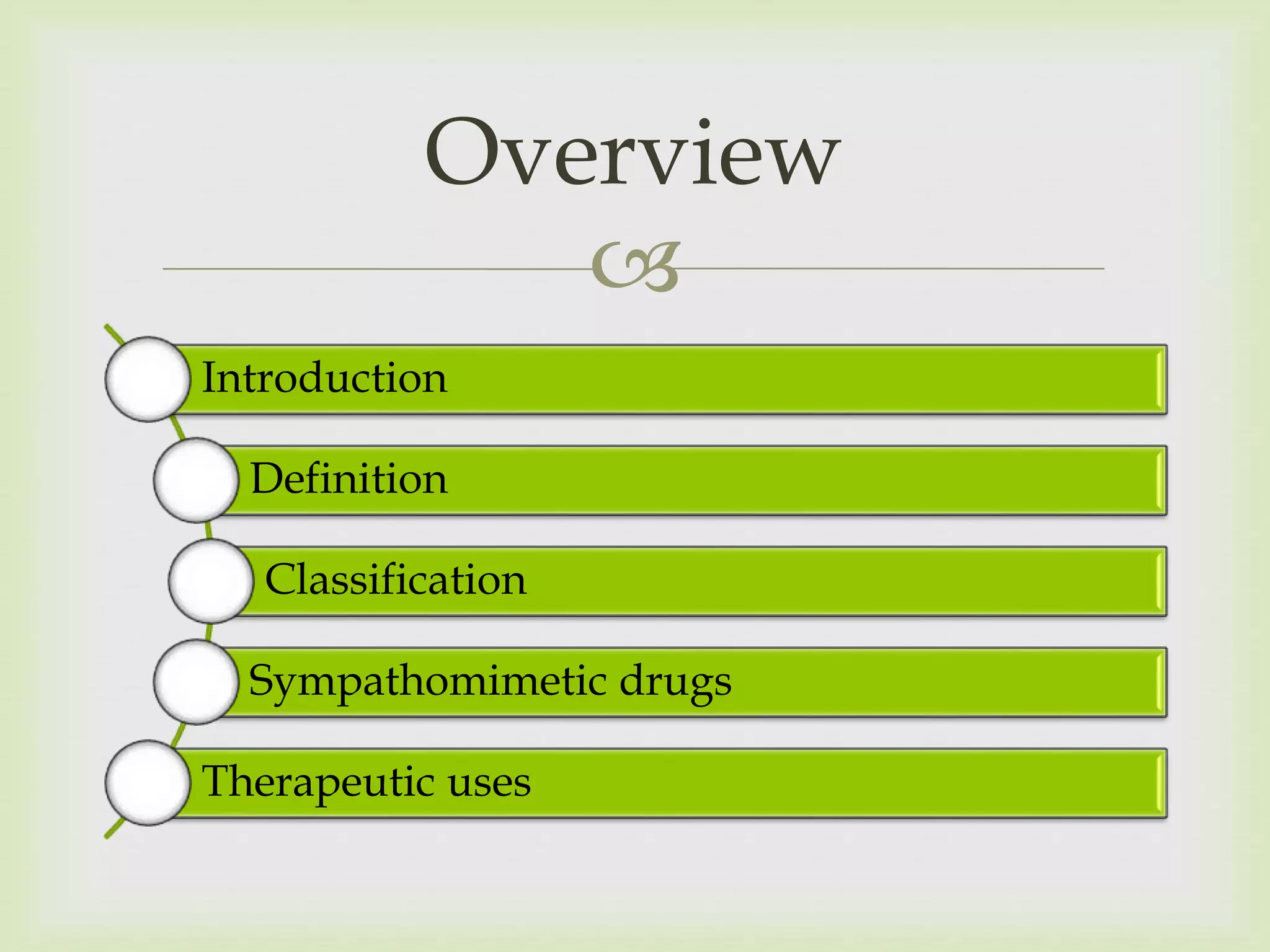 Overview

Introduction

Definition

Classification

Sympathomimetic drugs

Therapeutic uses